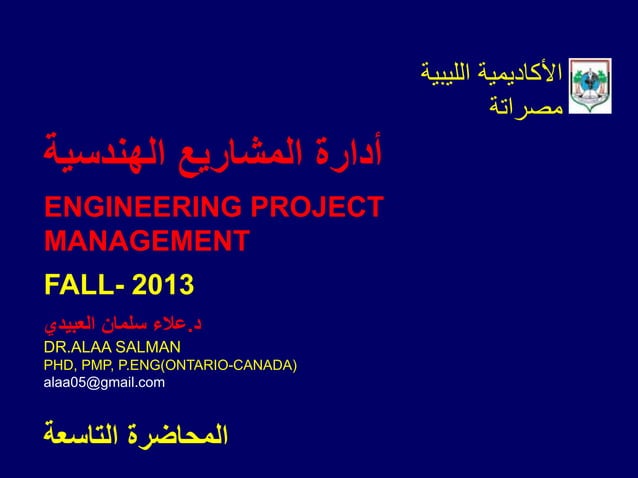 الأكاديمية الليبية
مصراتة

أدارة المشاريع الهندسية

ENGINEERING PROJECT MANAGEMENT

FALL- 2013

د.علاء سلمان العبيدي
DR.ALAA SALMAN
PHD, PMP, P.ENG(ONTARIO-CANADA)
alaa05@gmail.com

المحاضرة التاسعة